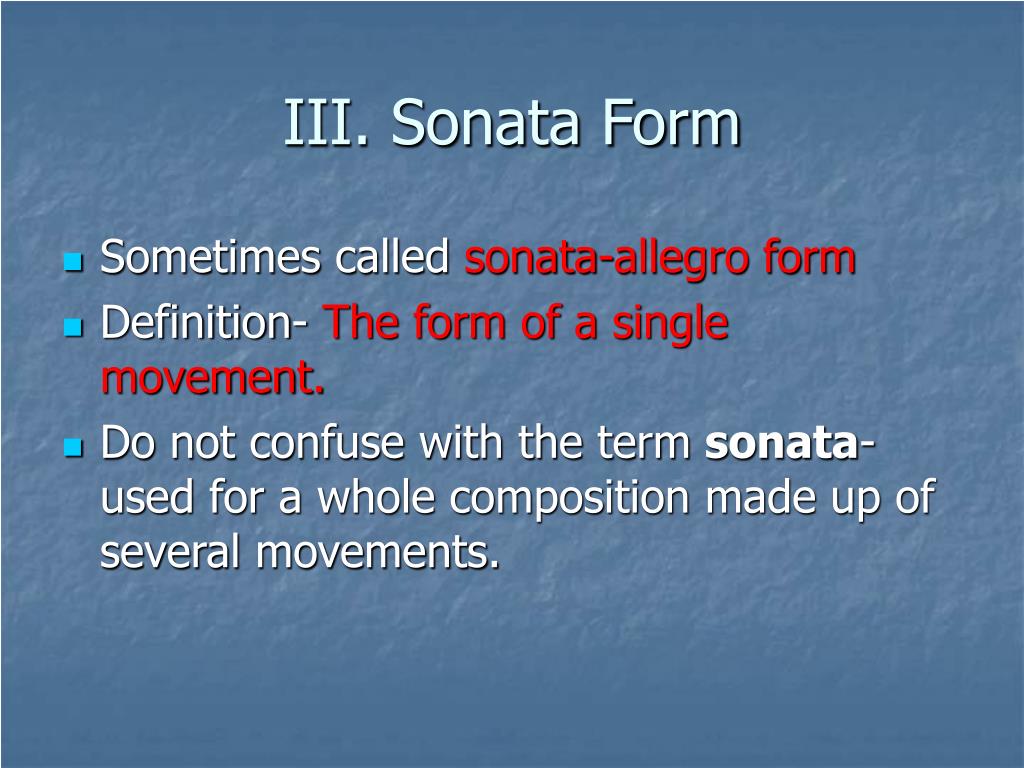 III. Sonata Form

Sometimes called sonata-allegro form

Definition- The form of a single movement.

Do not confuse with the term sonata- used for a whole composition made up of several movements.